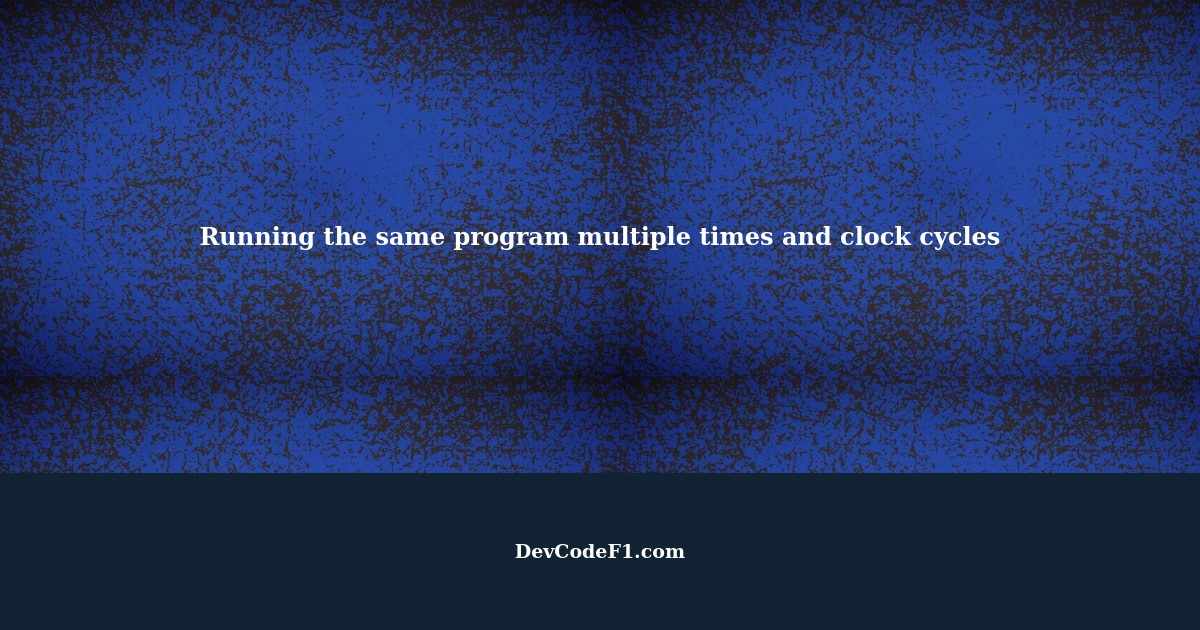 Running the same program multiple times and clock cycles

DevCodeF1.com